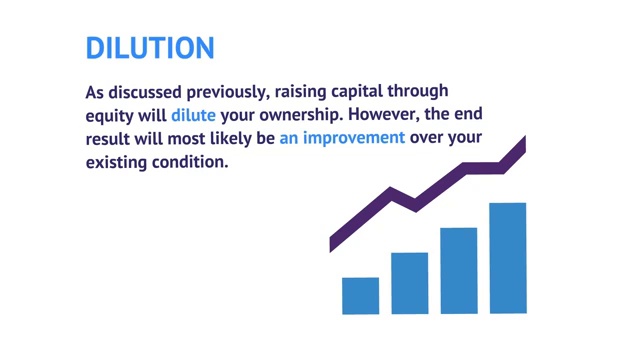 DILUTION

As discussed previously, raising capital through equity will dilute your ownership. However, the end result will most likely be an improvement over your existing condition.